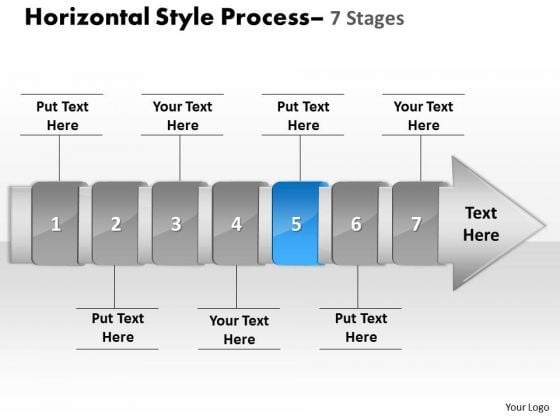 Horizontal Style Process– 7 Stages

Put Text Here

Your Text Here

Put Text Here

Your Text Here

1
2
3
4
5
6
7

Text Here

Put Text Here

Your Text Here

Put Text Here

Your Logo